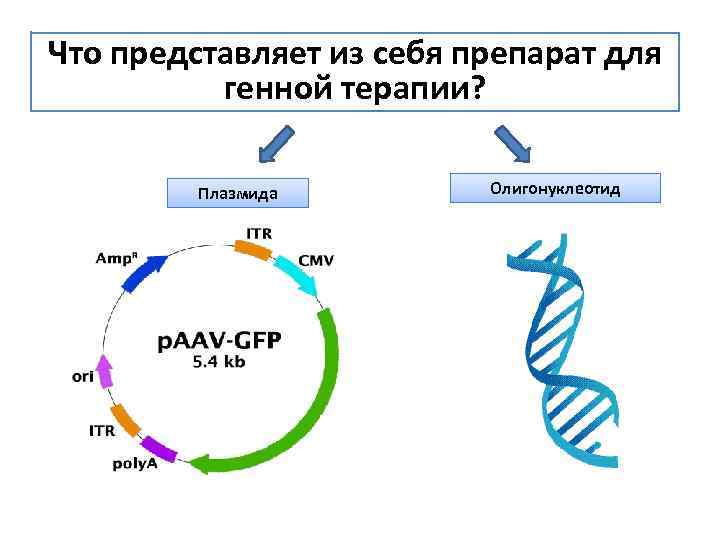 Что представляет из себя препарат для генной терапии?

Плазмида

Олигонуклеотид

ITR

CMV

Amp$^R$

pAAV-GFP
5.4 kb

ori

ITR

polyA